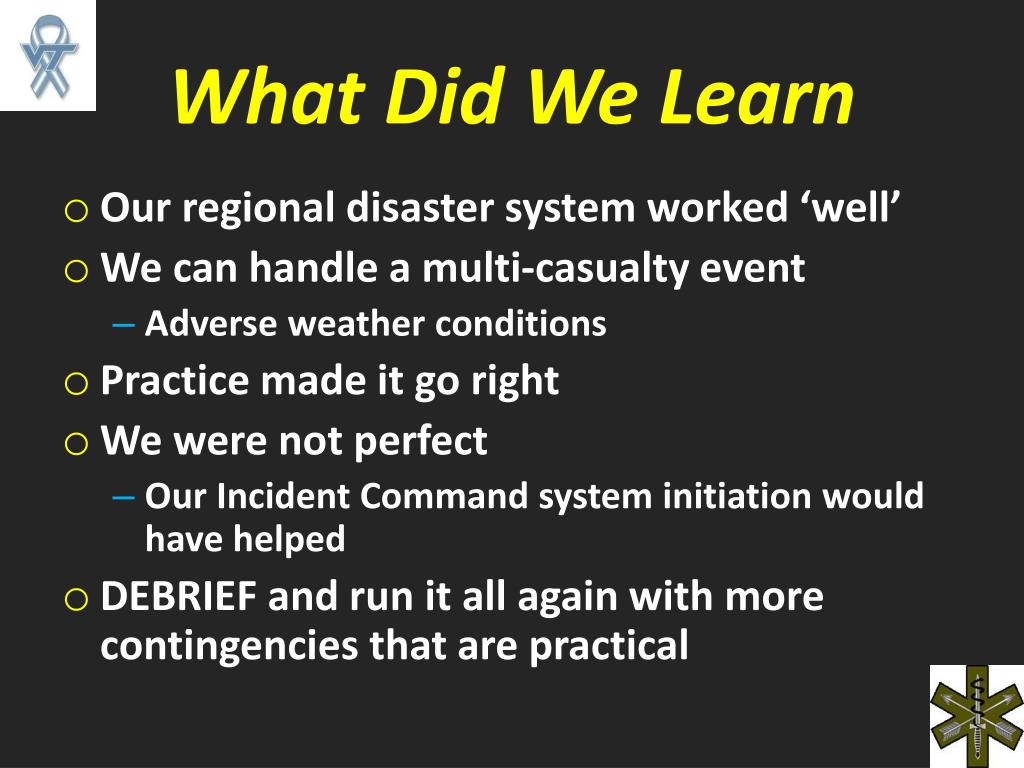 What Did We Learn

o Our regional disaster system worked ‘well’
o We can handle a multi-casualty event
– Adverse weather conditions
o Practice made it go right
o We were not perfect
– Our Incident Command system initiation would have helped
o DEBRIEF and run it all again with more contingencies that are practical